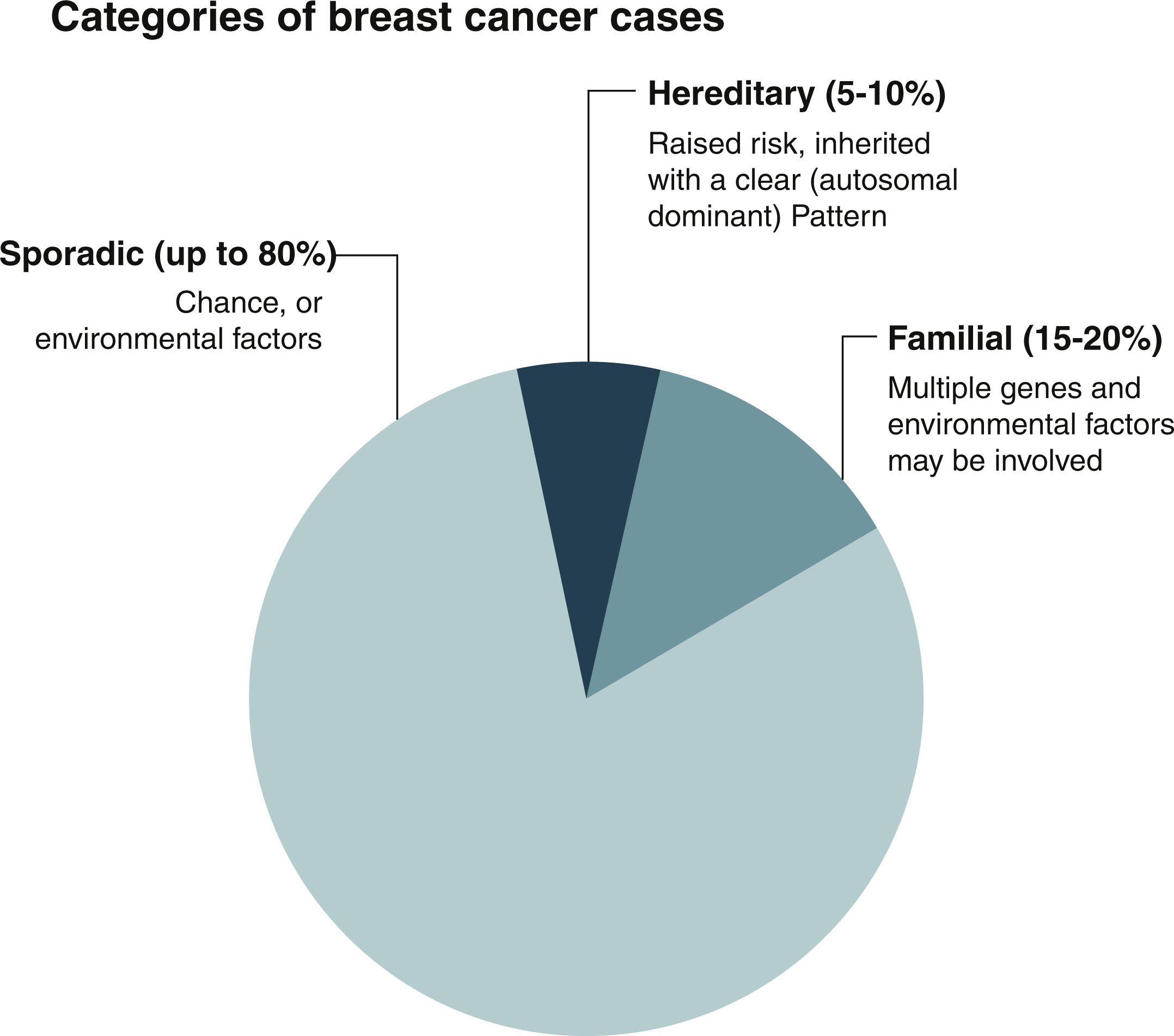 Categories of breast cancer cases

Hereditary (5-10%)

Raised risk, inherited with a clear (autosomal dominant) Pattern

Sporadic (up to 80%)

Chance, or environmental factors

Familial (15-20%)

Multiple genes and environmental factors may be involved